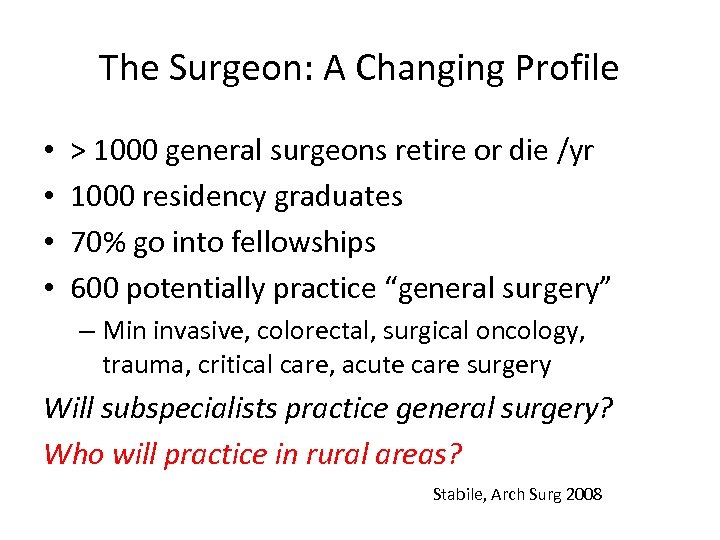 The Surgeon: A Changing Profile

• > 1000 general surgeons retire or die /yr
• 1000 residency graduates
• 70% go into fellowships
• 600 potentially practice “general surgery”
– Min invasive, colorectal, surgical oncology, trauma, critical care, acute care surgery

Will subspecialists practice general surgery?

Who will practice in rural areas?

Stabile, Arch Surg 2008